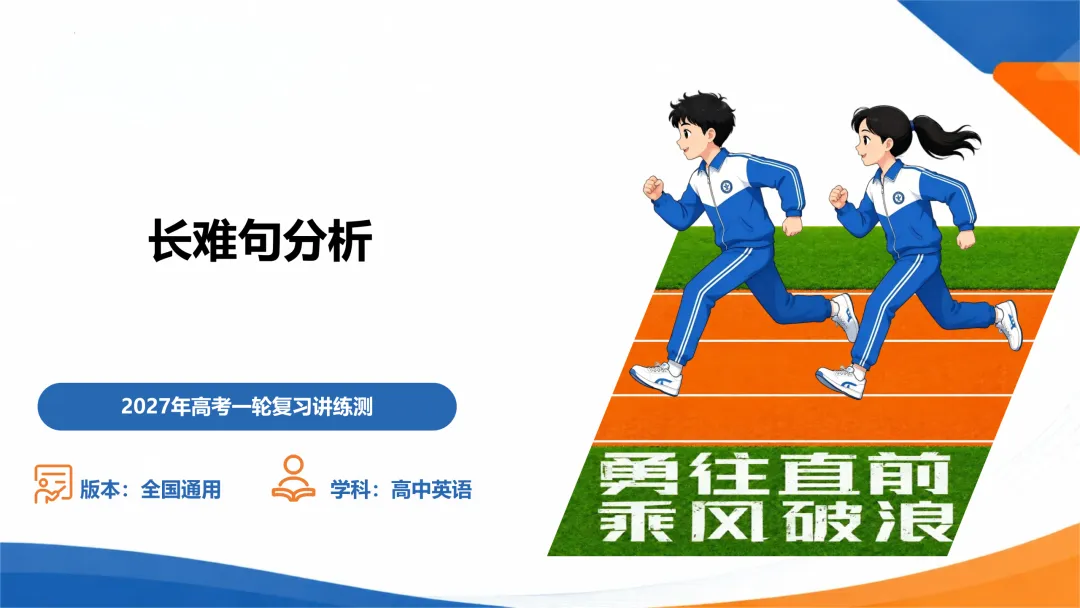 长难句分析

2027年高考一轮复习讲练测

版本：全国通用

学科：高中英语

勇往直前
乘风破浪